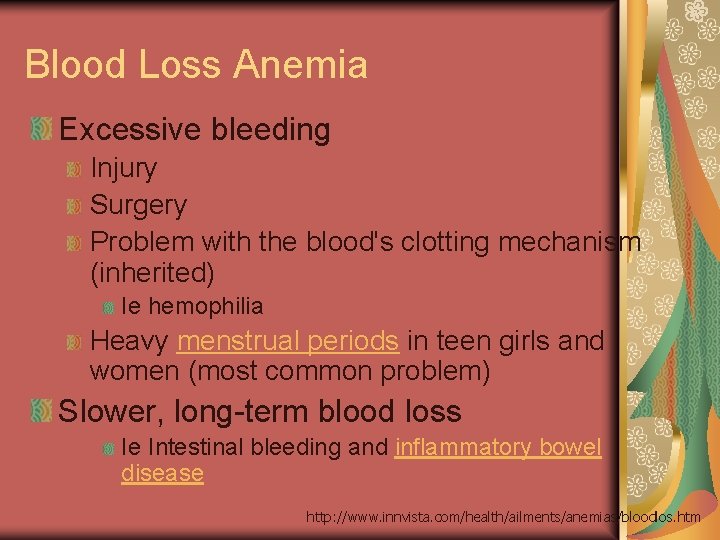 Blood Loss Anemia

Excessive bleeding

Injury

Surgery

Problem with the blood's clotting mechanism (inherited)

Ie hemophilia

Heavy menstrual periods in teen girls and women (most common problem)

Slower, long-term blood loss

Ie Intestinal bleeding and inflammatory bowel disease

http://www.innvista.com/health/ailments/anemias/bloodlos.htm